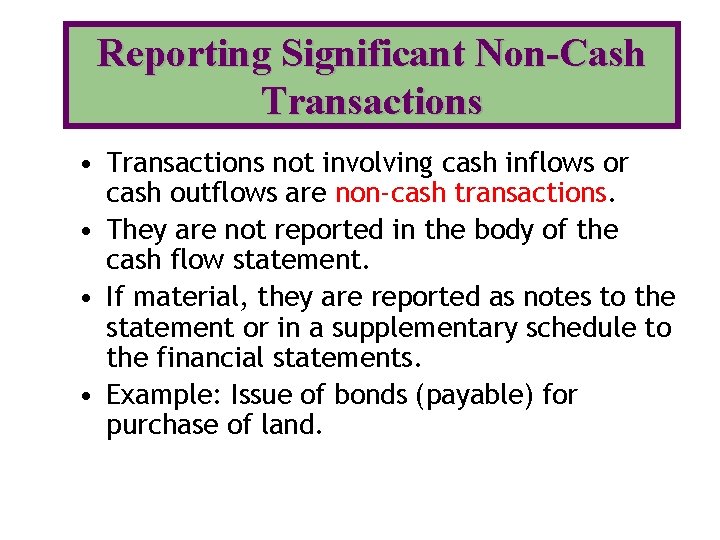 Reporting Significant Non-Cash Transactions

• Transactions not involving cash inflows or cash outflows are non-cash transactions.

• They are not reported in the body of the cash flow statement.

• If material, they are reported as notes to the statement or in a supplementary schedule to the financial statements.

• Example: Issue of bonds (payable) for purchase of land.